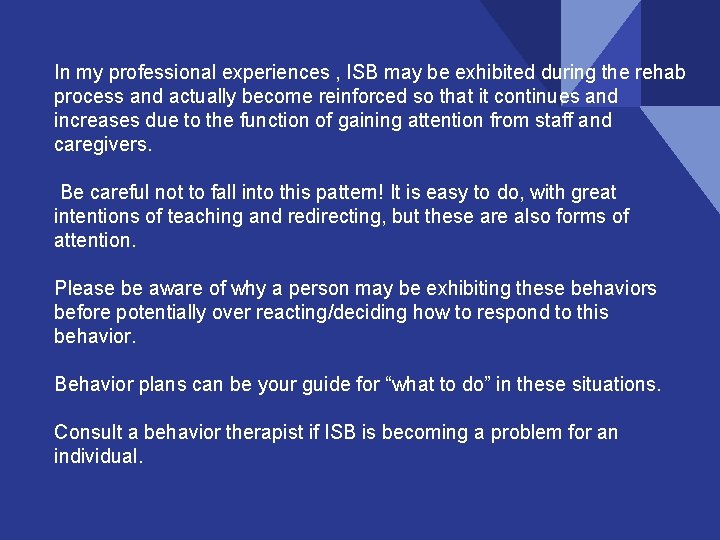 In my professional experiences , ISB may be exhibited during the rehab process and actually become reinforced so that it continues and increases due to the function of gaining attention from staff and caregivers.

Be careful not to fall into this pattern! It is easy to do, with great intentions of teaching and redirecting, but these are also forms of attention.

Please be aware of why a person may be exhibiting these behaviors before potentially over reacting/deciding how to respond to this behavior.

Behavior plans can be your guide for “what to do” in these situations.

Consult a behavior therapist if ISB is becoming a problem for an individual.